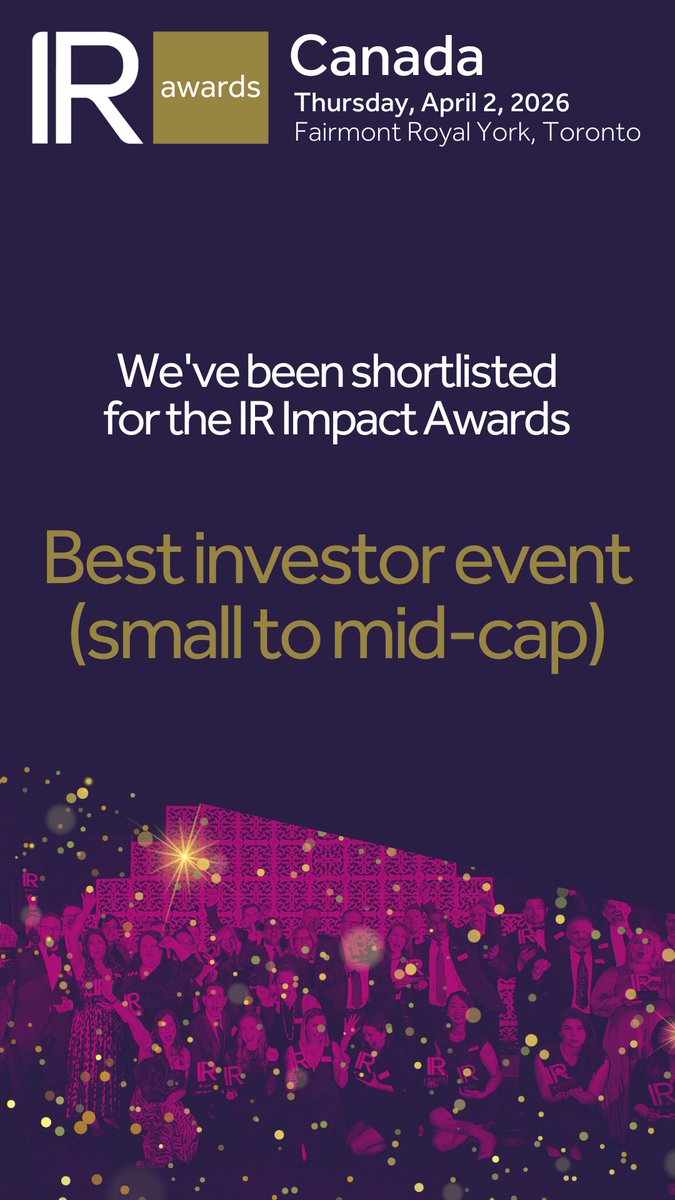 IR awards
Canada
Thursday, April 2, 2026
Fairmont Royal York, Toronto

We've been shortlisted for the IR Impact Awards

Best investor event (small to mid-cap)